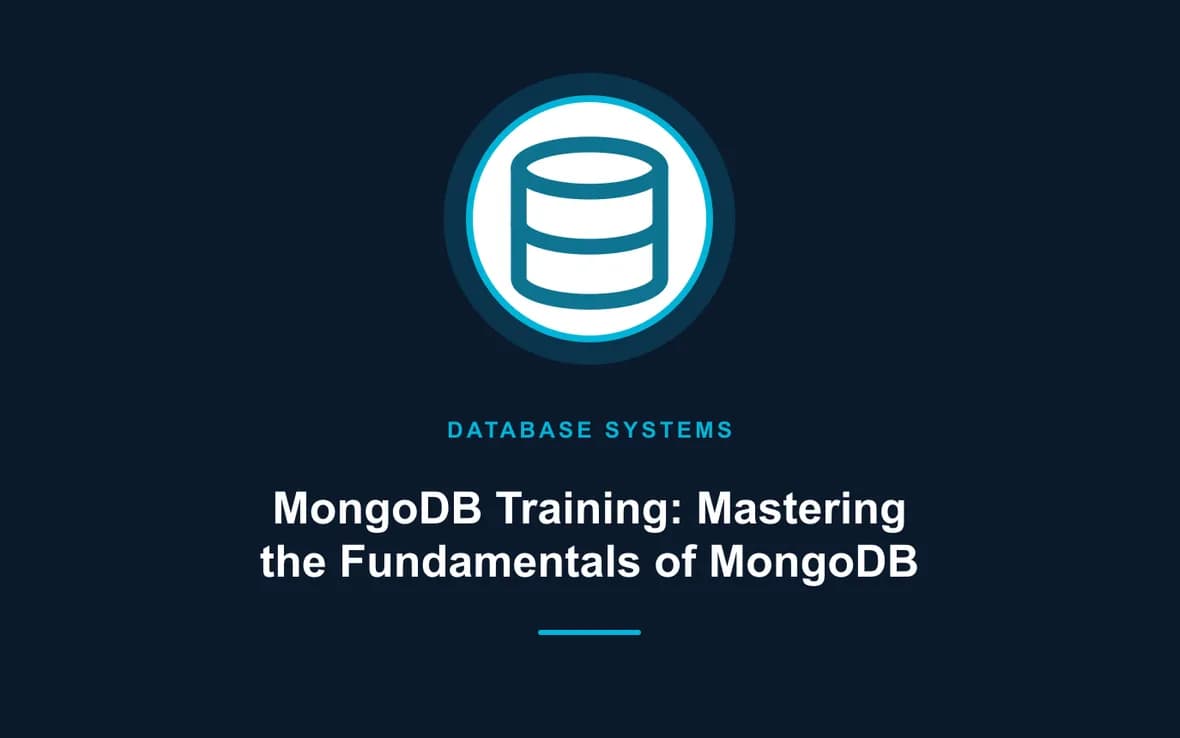 DATABASE SYSTEMS

MongoDB Training: Mastering the Fundamentals of MongoDB